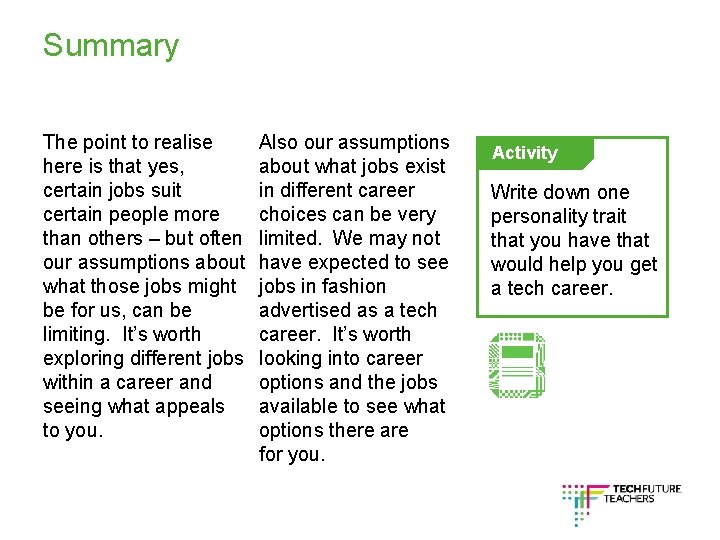 Summary

The point to realise here is that yes, certain jobs suit certain people more than others – but often our assumptions about what those jobs might be for us, can be limiting. It's worth exploring different jobs within a career and seeing what appeals to you.

Also our assumptions about what jobs exist in different career choices can be very limited. We may not have expected to see jobs in fashion advertised as a tech career. It's worth looking into career options and the jobs available to see what options there are for you.

Activity

Write down one personality trait that you have that would help you get a tech career.

TECHFUTURE TEACHERS